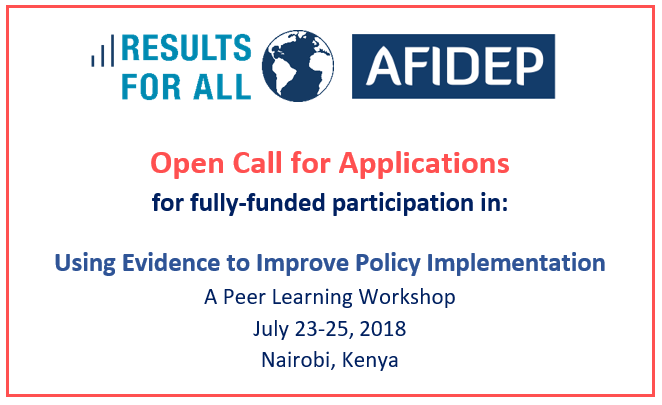 RESULTS FOR ALL

AFIDEP

Open Call for Applications
for fully-funded participation in:

Using Evidence to Improve Policy Implementation
A Peer Learning Workshop
July 23-25, 2018
Nairobi, Kenya